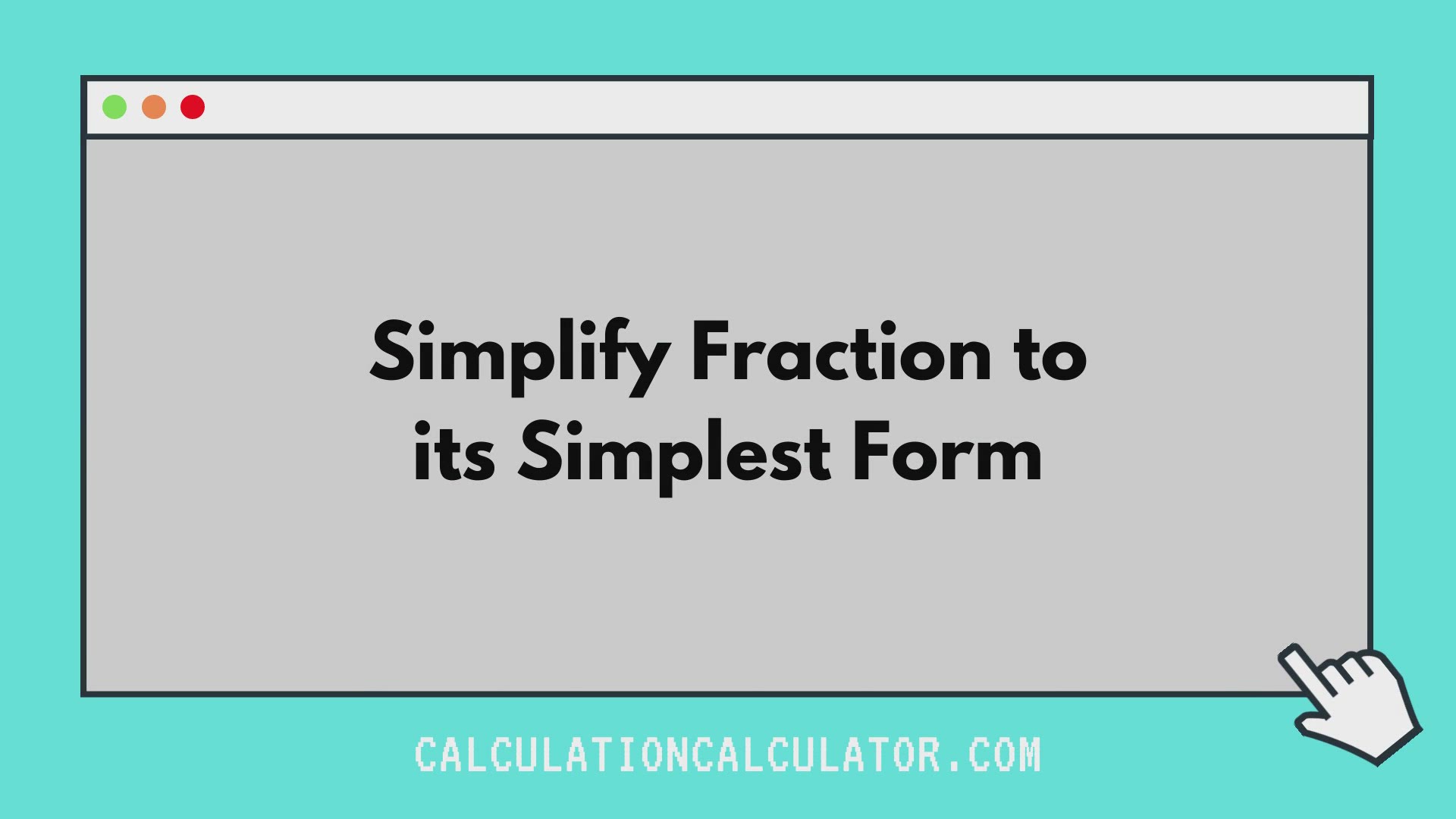 Simplify Fraction to its Simplest Form

CALCULATIONCALCULATOR.COM